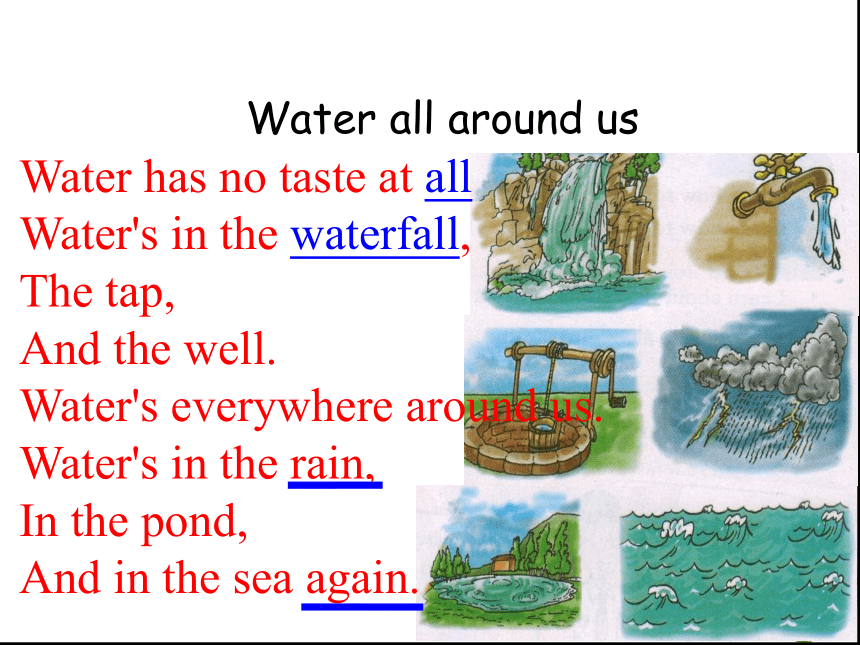 Water all around us

Water has no taste at all
Water's in the waterfall,
The tap,
And the well.
Water's everywhere around us.
Water's in the rain,
In the pond,
And in the sea again.